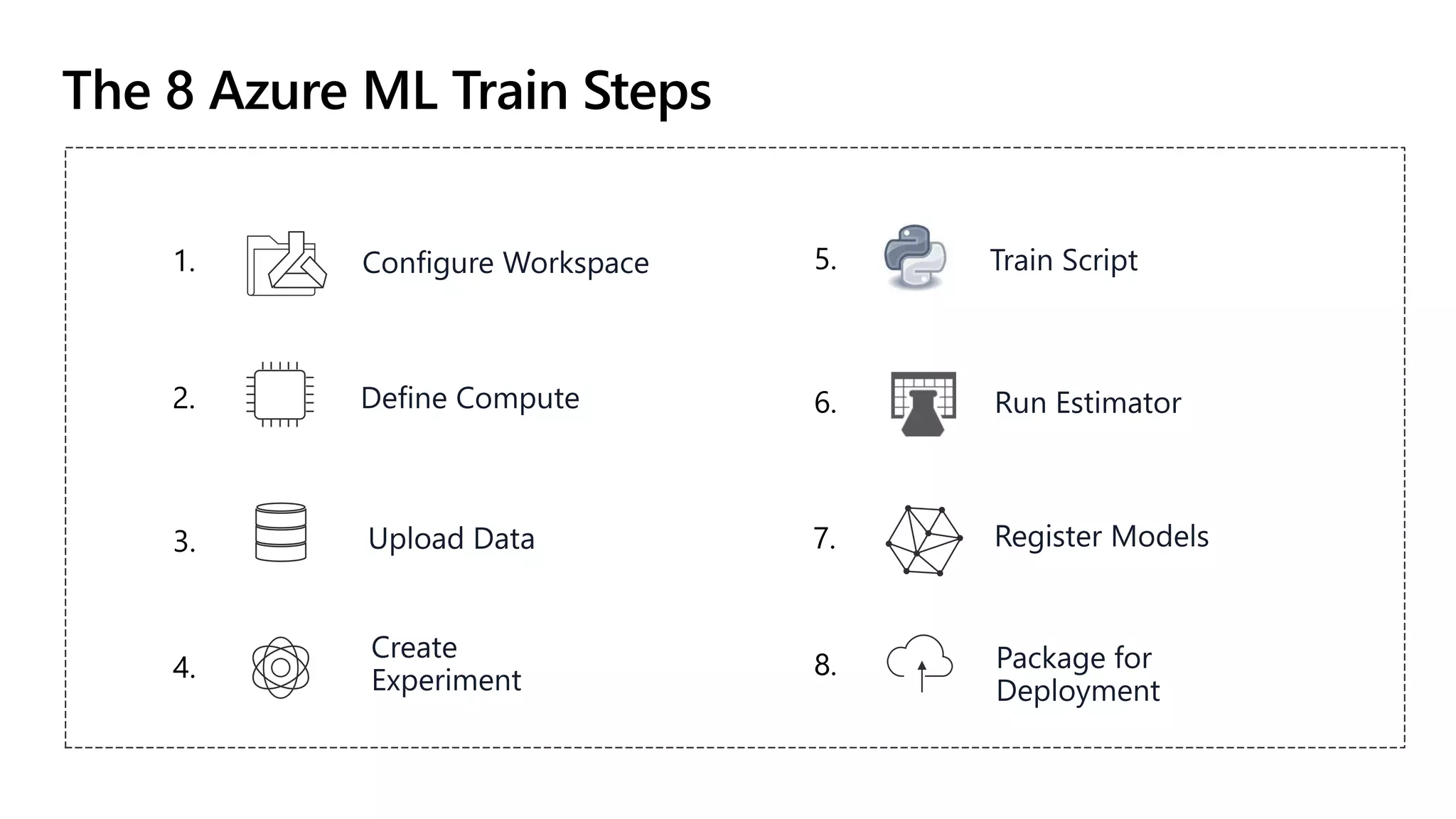 The 8 Azure ML Train Steps

1. Configure Workspace

2. Define Compute

3. Upload Data

4. Create Experiment

5. Train Script

6. Run Estimator

7. Register Models

8. Package for Deployment